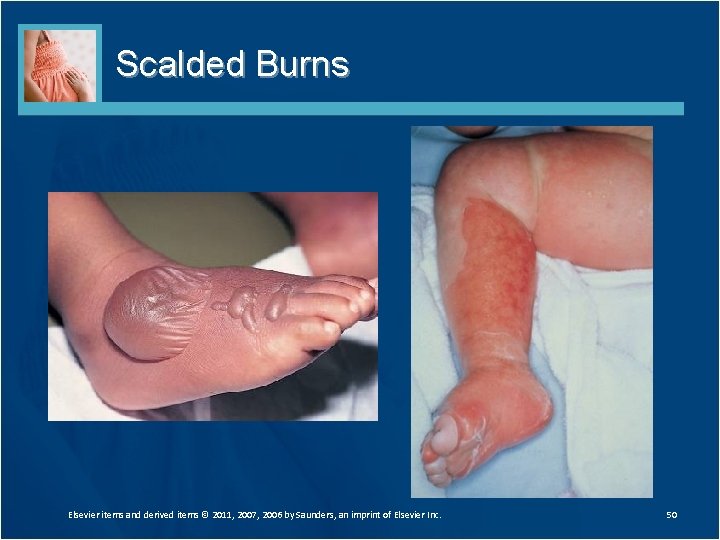 Scalded Burns

Elsevier items and derived items © 2011, 2007, 2006 by Saunders, an imprint of Elsevier Inc.

50